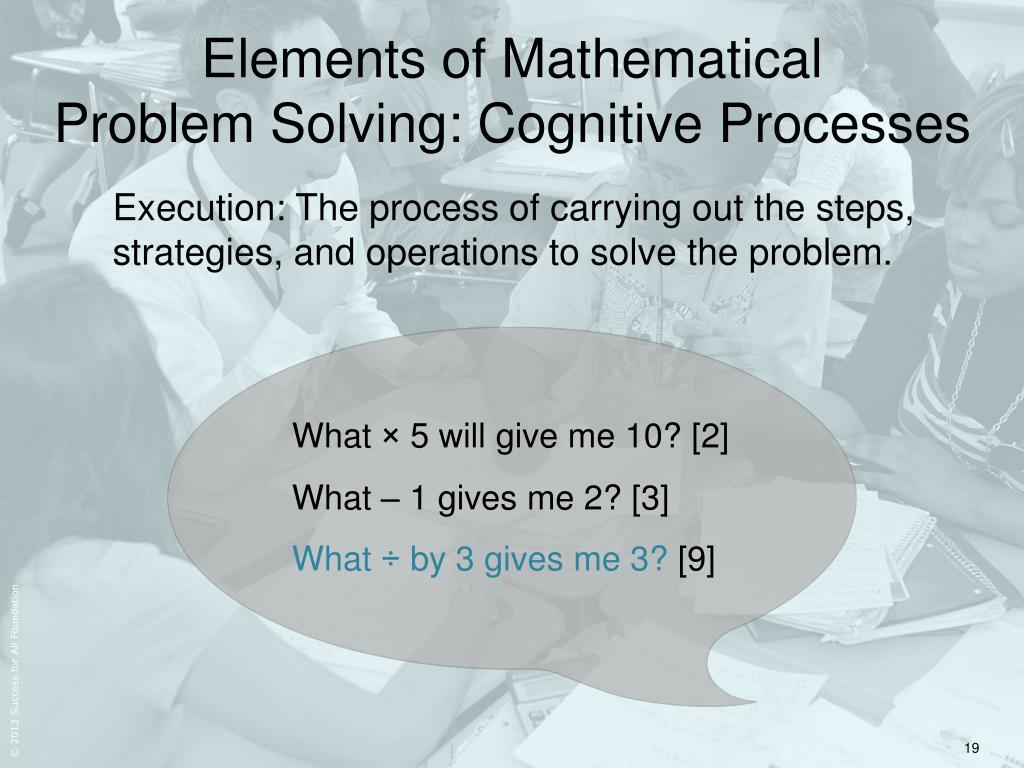 Elements of Mathematical Problem Solving: Cognitive Processes

Execution: The process of carrying out the steps, strategies, and operations to solve the problem.

What × 5 will give me 10? [2]

What – 1 gives me 2? [3]

What ÷ by 3 gives me 3? [9]

© 2013 Success for All Foundation

19